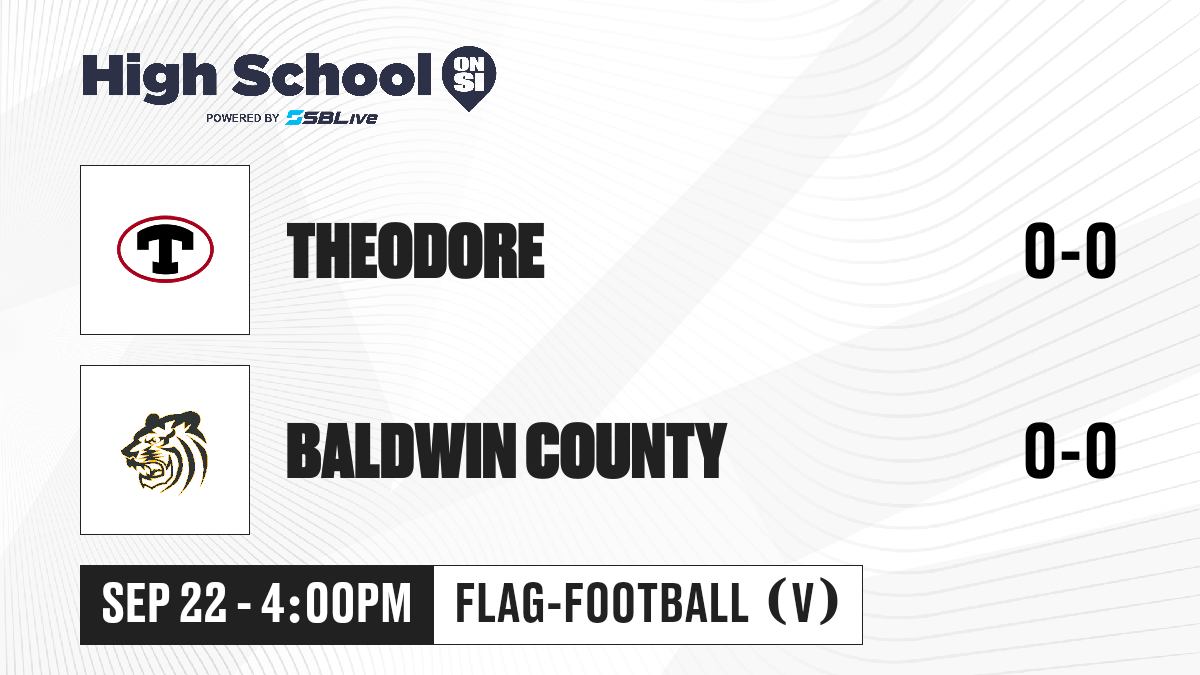 High School ON SI
POWERED BY SBLive

T

THEODORE 0-0

BALDWIN COUNTY 0-0

SEP 22 - 4:00PM FLAG-FOOTBALL (V)